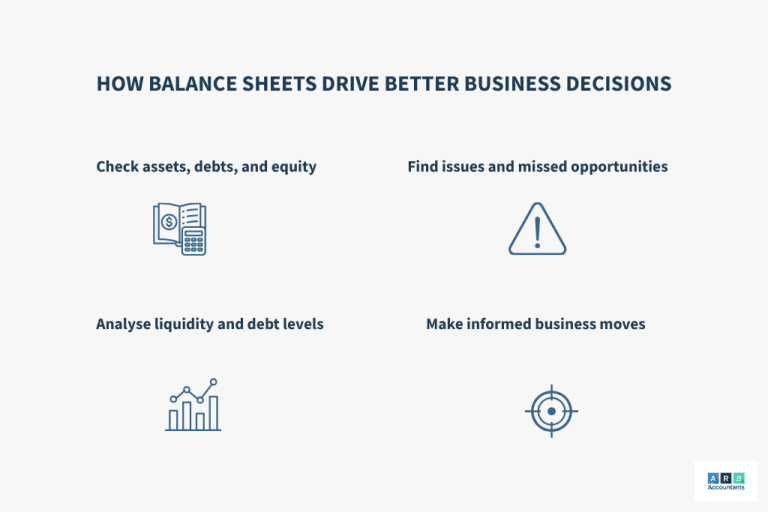 HOW BALANCE SHEETS DRIVE BETTER BUSINESS DECISIONS

Check assets, debts, and equity

Find issues and missed opportunities

Analyse liquidity and debt levels

Make informed business moves

A R B
Accountants